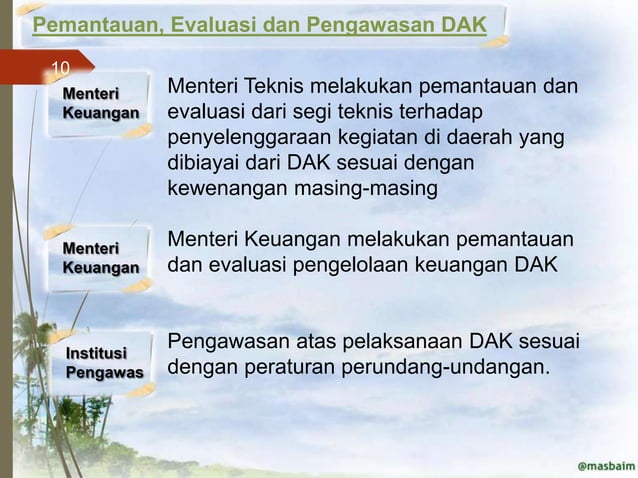 Pemantauan, Evaluasi dan Pengawasan DAK

10

Menteri Keuangan

Menteri Teknis melakukan pemantauan dan evaluasi dari segi teknis terhadap penyelenggaraan kegiatan di daerah yang dibiayai dari DAK sesuai dengan kewenangan masing-masing

Menteri Keuangan

Menteri Keuangan melakukan pemantauan dan evaluasi pengelolaan keuangan DAK

Institusi Pengawas

Pengawasan atas pelaksanaan DAK sesuai dengan peraturan perundang-undangan.

@masbaim